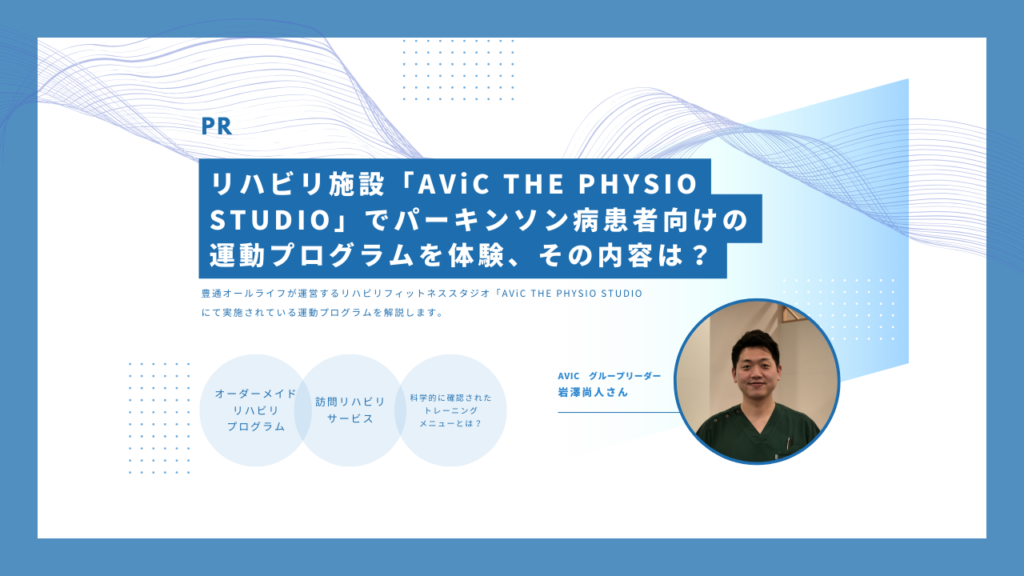 PR

リハビリ施設「AViC THE PHYSIO STUDIO」でパーキンソン病患者向けの運動プログラムを体験、その内容は？

豊通オールライフが運営するリハビリフィットネススタジオ「AViC THE PHYSIO STUDIO にて実施されている運動プログラムを解説します。

オーダーメイド リハビリ プログラム

訪問リハビリ サービス

科学的に確認された トレーニング メニューとは？

AVIC　グループリーダー
岩澤尚人さん